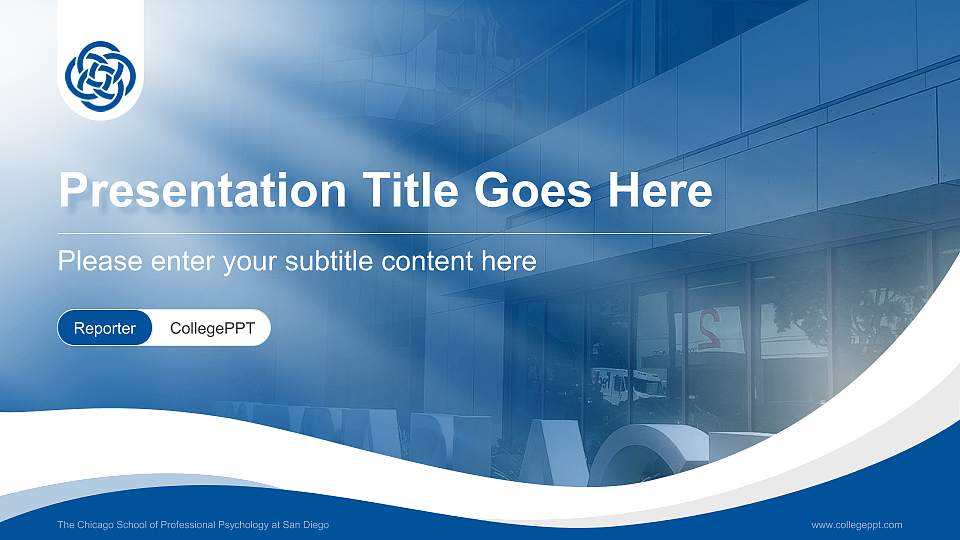 Presentation Title Goes Here

Please enter your subtitle content here

Reporter CollegePPT

The Chicago School of Professional Psychology at San Diego

www.collegeppt.com